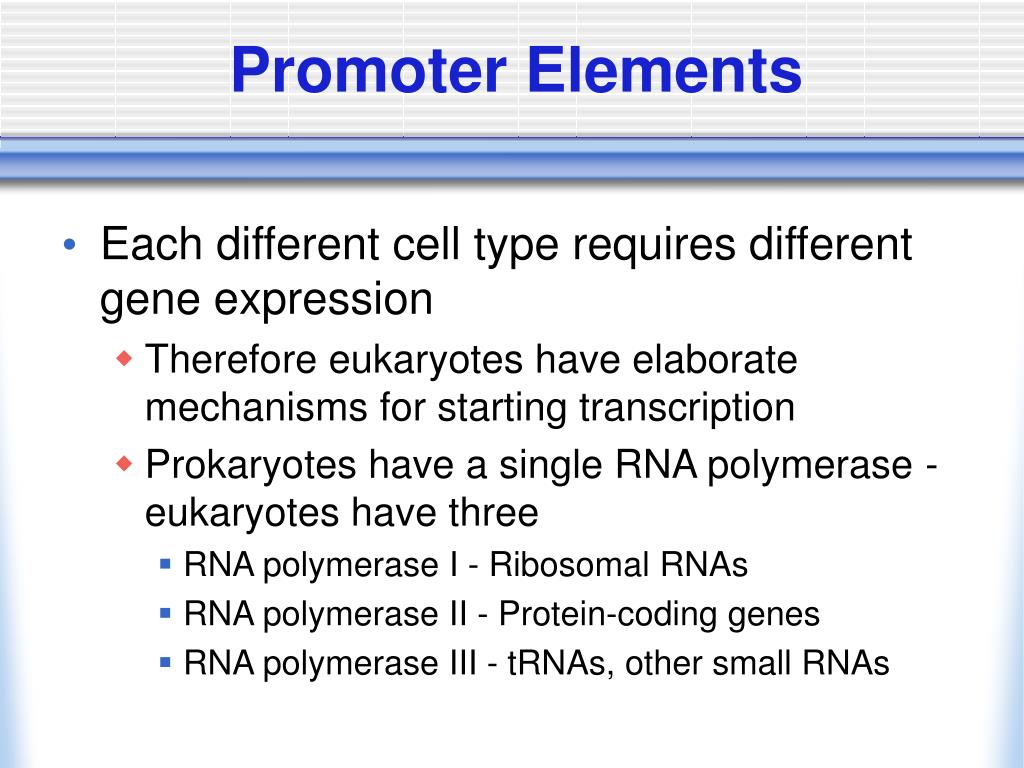 Promoter Elements

• Each different cell type requires different gene expression
  ◆ Therefore eukaryotes have elaborate mechanisms for starting transcription
  ◆ Prokaryotes have a single RNA polymerase - eukaryotes have three
    ▪ RNA polymerase I - Ribosomal RNAs
    ▪ RNA polymerase II - Protein-coding genes
    ▪ RNA polymerase III - tRNAs, other small RNAs